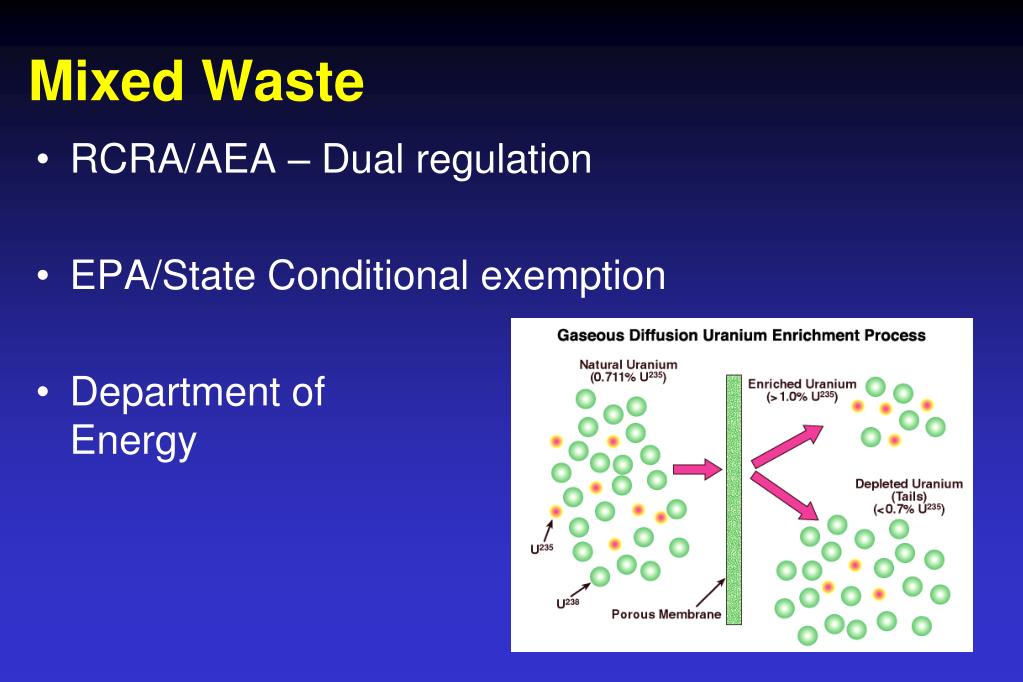 Mixed Waste

• RCRA/AEA – Dual regulation

• EPA/State Conditional exemption

• Department of Energy

Gaseous Diffusion Uranium Enrichment Process

Natural Uranium (0.711% $U^{235}$)

Enriched Uranium (> 1.0% $U^{235}$)

Depleted Uranium (Tails) (< 0.7% $U^{235}$)

$U^{235}$

$U^{238}$

Porous Membrane